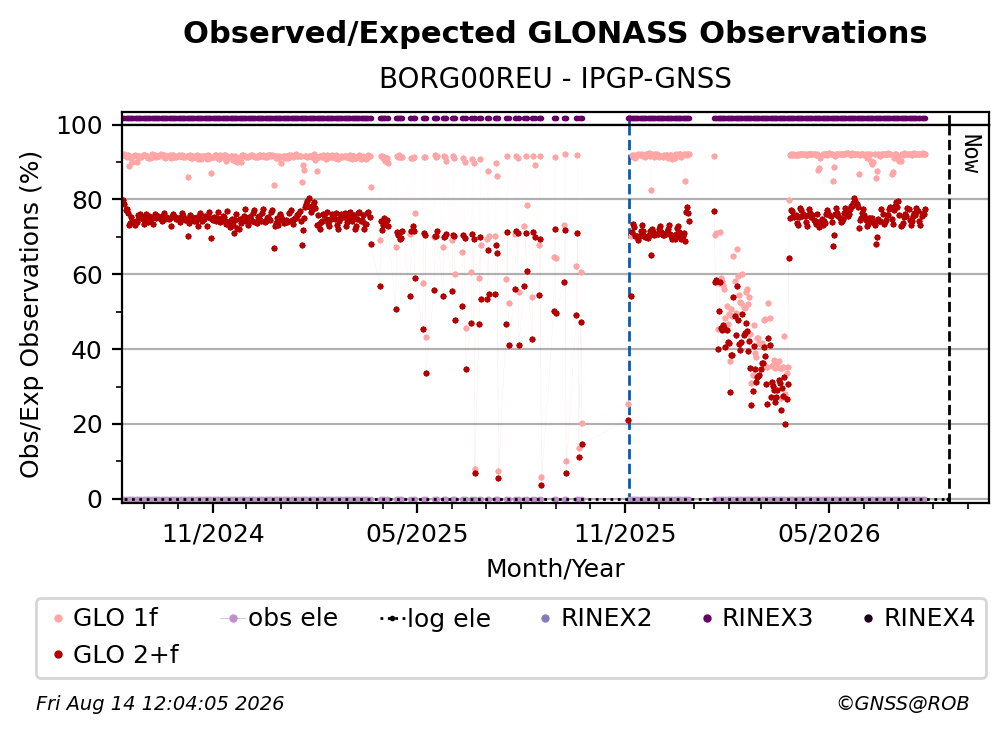 Observed/Expected GLONASS Observations
BORG00REU - IPGP-GNSS

Obs/Exp Observations (%)
100
80
60
40
20
0

Now

11/2024
05/2025
11/2025
05/2026
Month/Year

GLO 1f
obs ele
log ele
RINEX2
RINEX3
RINEX4
GLO 2+f

Fri Aug 14 12:04:05 2026
©GNSS@ROB